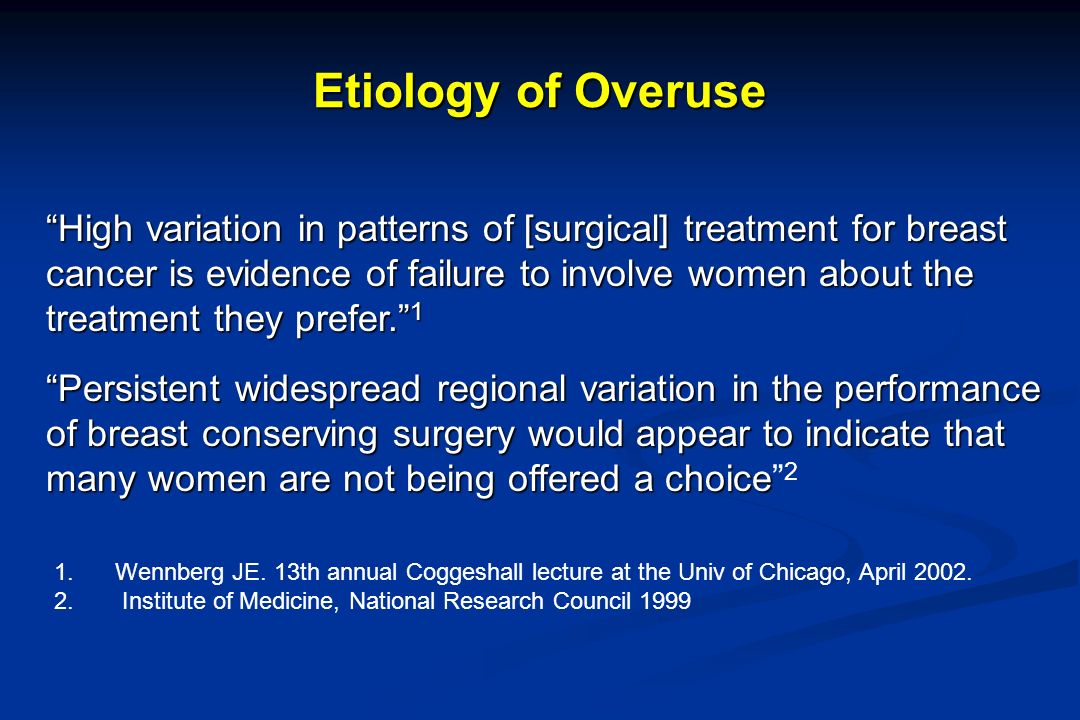 Etiology of Overuse

“High variation in patterns of [surgical] treatment for breast cancer is evidence of failure to involve women about the treatment they prefer.”$^1$

“Persistent widespread regional variation in the performance of breast conserving surgery would appear to indicate that many women are not being offered a choice”$^2$

1. Wennberg JE. 13th annual Coggeshall lecture at the Univ of Chicago, April 2002.
2. Institute of Medicine, National Research Council 1999